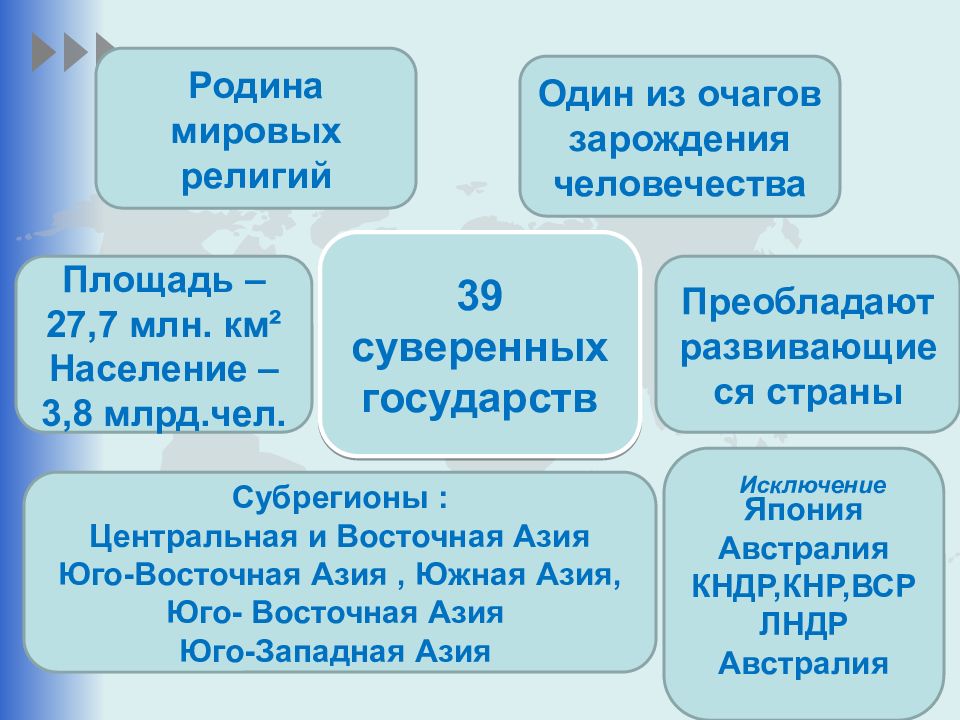 Родина мировых религий

Один из очагов зарождения человечества

Площадь – 27,7 млн. км²
Население – 3,8 млрд.чел.

39 суверенных государств

Преобладают развивающиеся страны

Субрегионы :
Центральная и Восточная Азия
Юго-Восточная Азия , Южная Азия,
Юго- Восточная Азия
Юго-Западная Азия

Исключение
Япония
Австралия
КНДР,КНР,ВСР
ЛНДР
Австралия